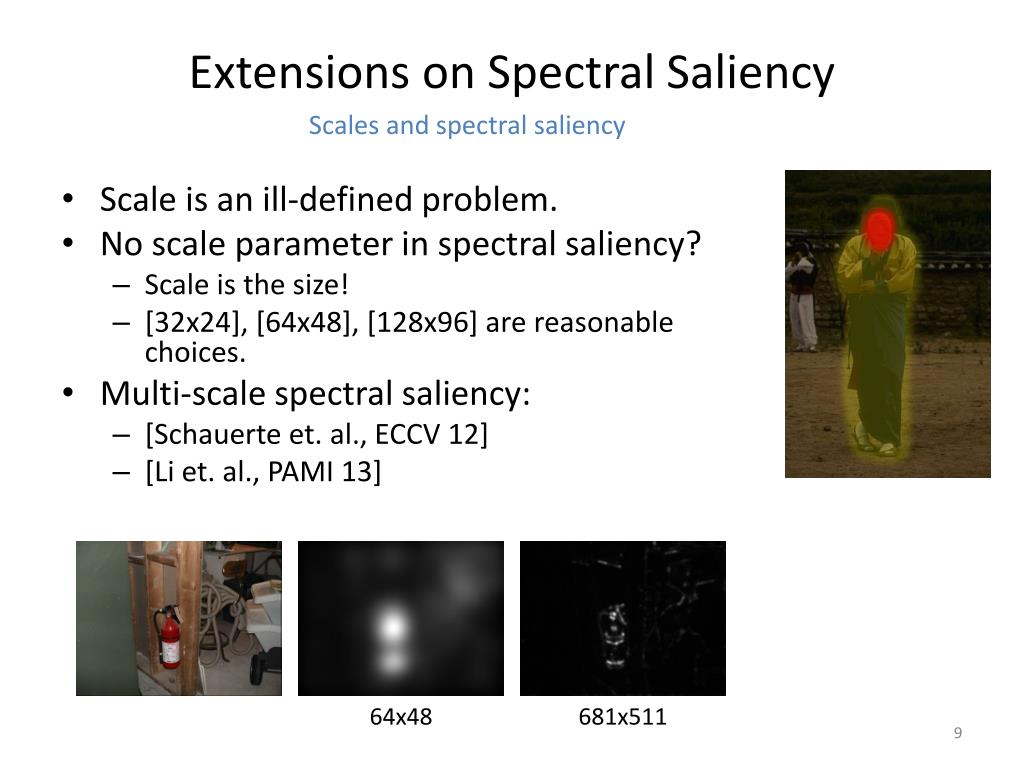 Extensions on Spectral Saliency

Scales and spectral saliency

• Scale is an ill-defined problem.
• No scale parameter in spectral saliency?
  – Scale is the size!
  – [32x24], [64x48], [128x96] are reasonable choices.
• Multi-scale spectral saliency:
  – [Schauerte et. al., ECCV 12]
  – [Li et. al., PAMI 13]

64x48

681x511

9